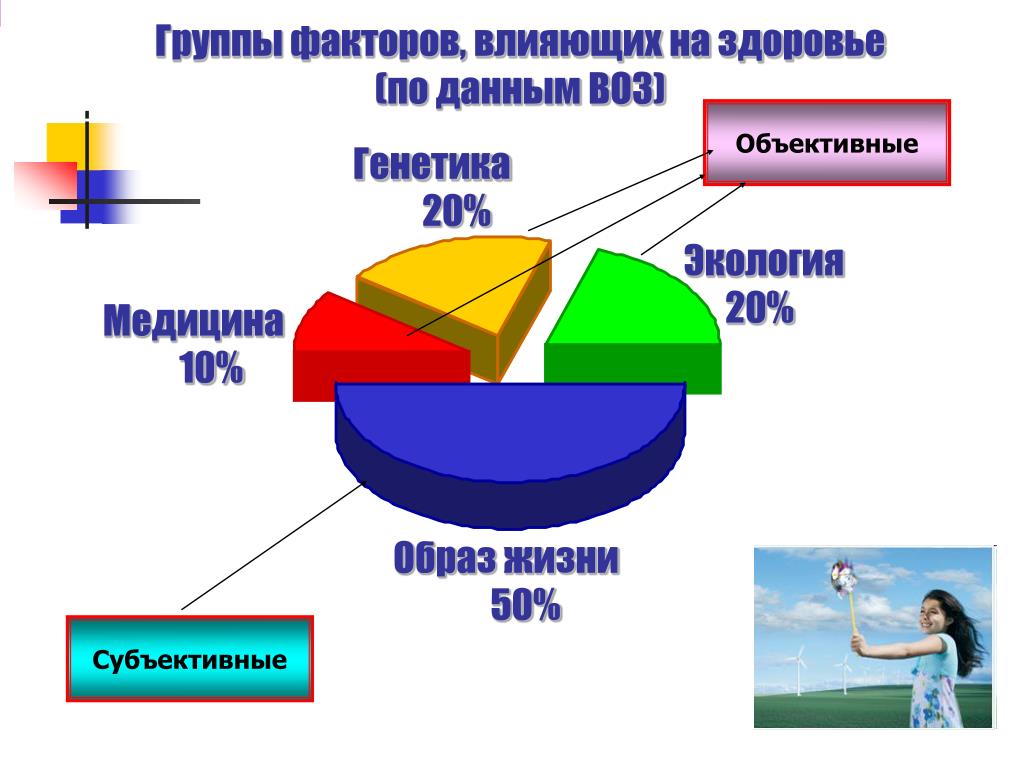 Группы факторов, влияющих на здоровье
(по данным ВОЗ)

Объективные

Генетика
20%

Экология
20%

Медицина
10%

Образ жизни
50%

Субъективные